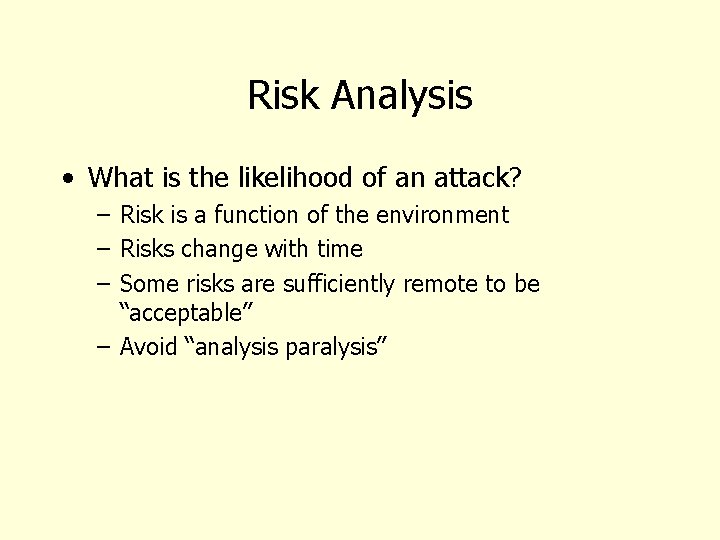 Risk Analysis

• What is the likelihood of an attack?
– Risk is a function of the environment
– Risks change with time
– Some risks are sufficiently remote to be “acceptable”
– Avoid “analysis paralysis”